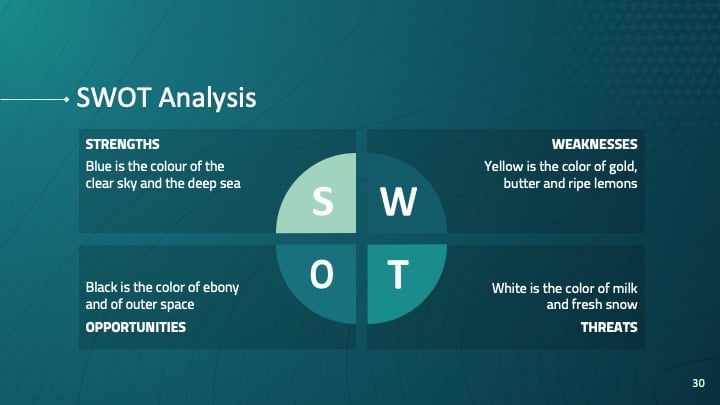 SWOT Analysis

STRENGTHS

Blue is the colour of the clear sky and the deep sea

WEAKNESSES

Yellow is the color of gold, butter and ripe lemons

S

W

O

T

Black is the color of ebony and of outer space

OPPORTUNITIES

White is the color of milk and fresh snow

THREATS

30